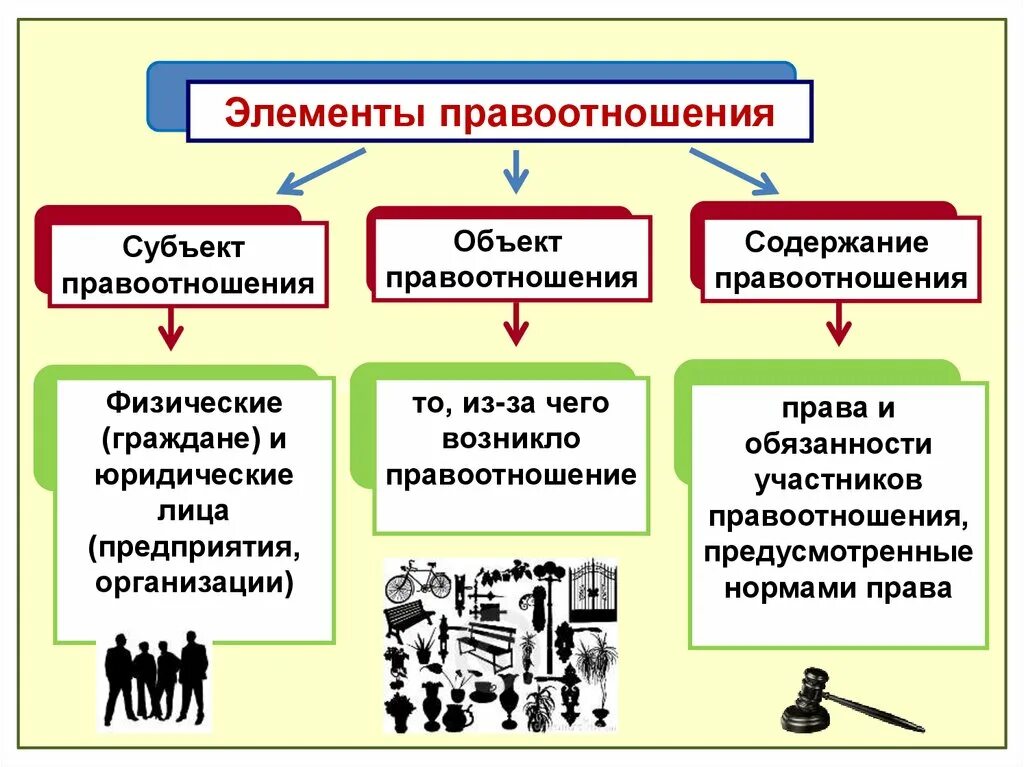 Элементы правоотношения

Субъект правоотношения

Объект правоотношения

Содержание правоотношения

Физические (граждане) и юридические лица (предприятия, организации)

то, из-за чего возникло правоотношение

права и обязанности участников правоотношения, предусмотренные нормами права